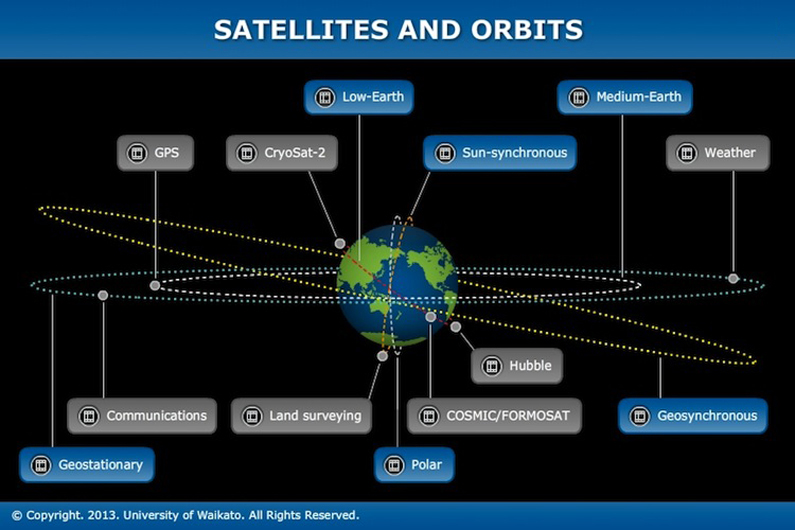 SATELLITES AND ORBITS

Low-Earth

Medium-Earth

GPS

CryoSat-2

Sun-synchronous

Weather

Hubble

Communications

Land surveying

COSMIC/FORMOSAT

Geosynchronous

Geostationary

Polar

© Copyright. 2013. University of Waikato. All Rights Reserved.